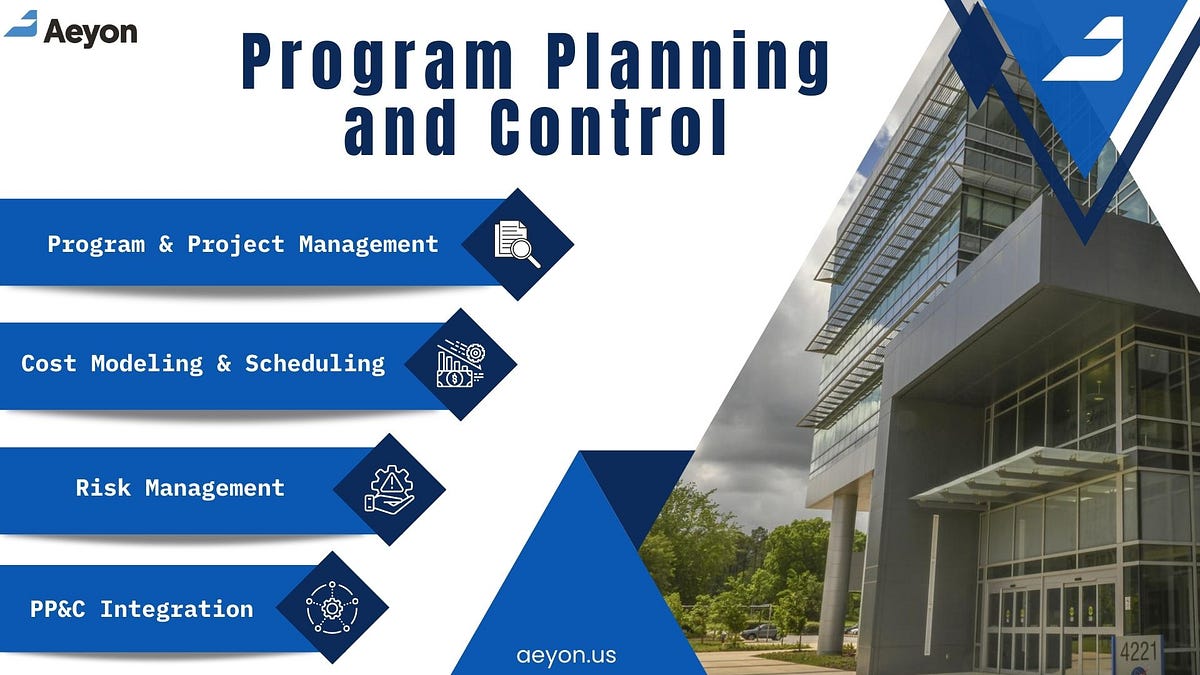 Aeyon

Program Planning and Control

Program & Project Management

Cost Modeling & Scheduling

Risk Management

PP&C Integration

aeyon.us

4221